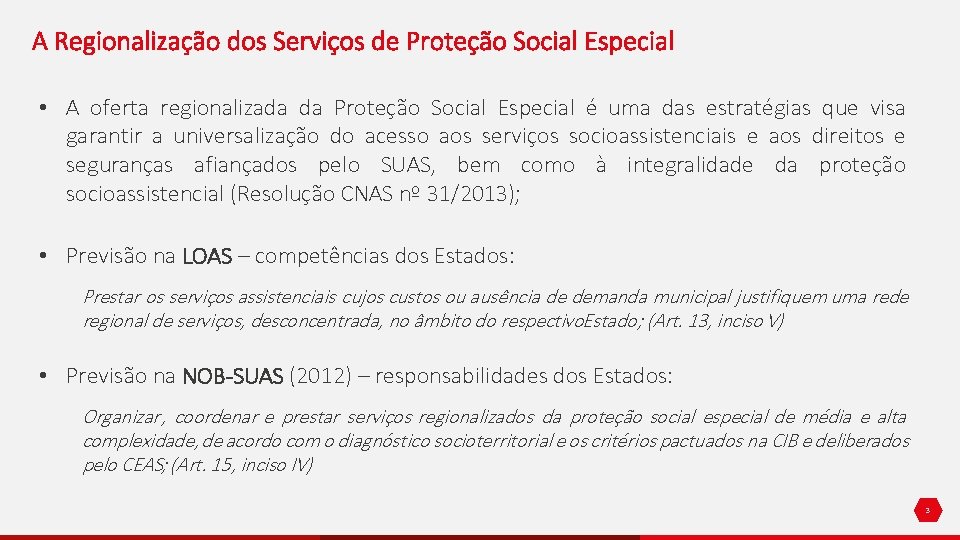 A Regionalização dos Serviços de Proteção Social Especial

• A oferta regionalizada da Proteção Social Especial é uma das estratégias que visa garantir a universalização do acesso aos serviços socioassistenciais e aos direitos e seguranças afiançados pelo SUAS, bem como à integralidade da proteção socioassistencial (Resolução CNAS nº 31/2013);

• Previsão na LOAS – competências dos Estados:

Prestar os serviços assistenciais cujos custos ou ausência de demanda municipal justifiquem uma rede regional de serviços, desconcentrada, no âmbito do respectivoEstado; (Art. 13, inciso V)

• Previsão na NOB-SUAS (2012) – responsabilidades dos Estados:

Organizar, coordenar e prestar serviços regionalizados da proteção social especial de média e alta complexidade, de acordo com o diagnóstico socioterritorial e os critérios pactuados na CIB e deliberados pelo CEAS; (Art. 15, inciso IV)

3